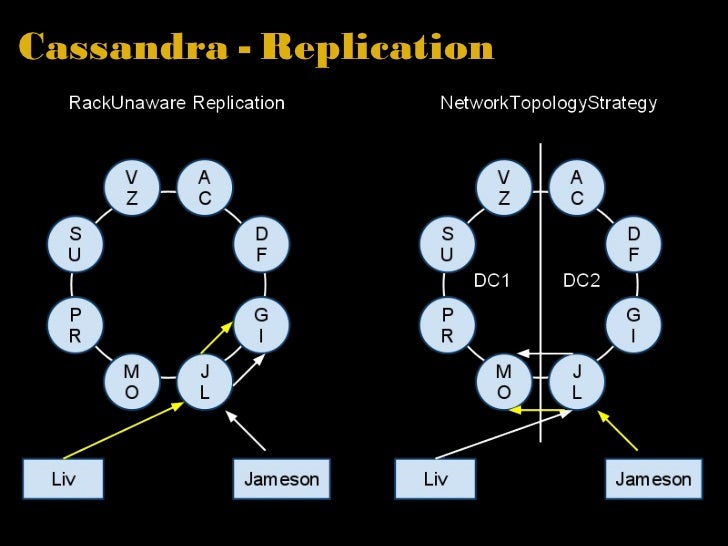 Cassandra - Replication

RackUnaware Replication

V
Z

A
C

S
U

D
F

P
R

G
I

M
O

J
L

Liv

Jameson

NetworkTopologyStrategy

V
Z

A
C

S
U

D
F

DC1

DC2

P
R

G
I

M
O

J
L

Liv

Jameson